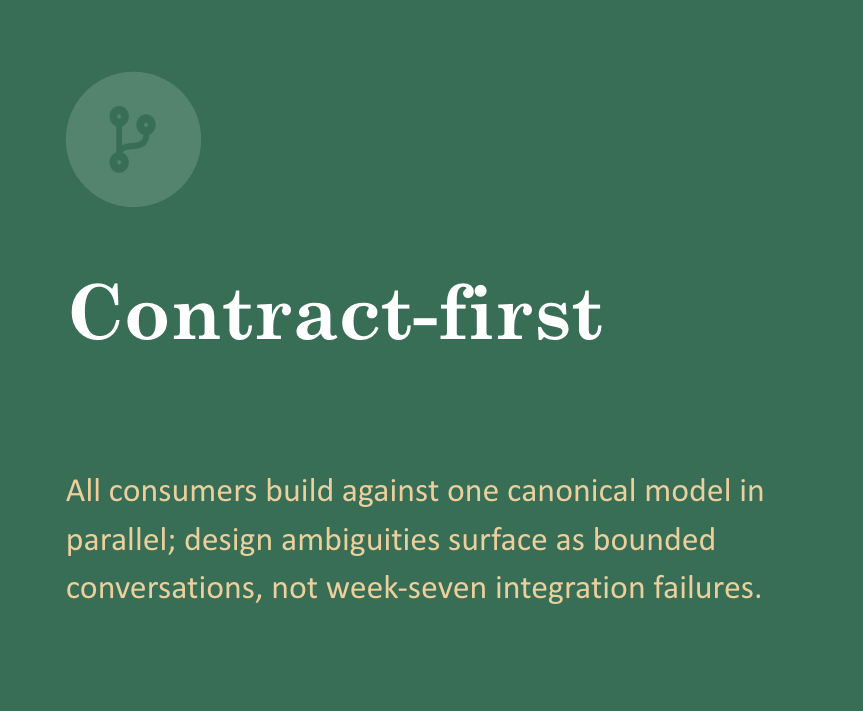 Contract-first

All consumers build against one canonical model in parallel; design ambiguities surface as bounded conversations, not week-seven integration failures.